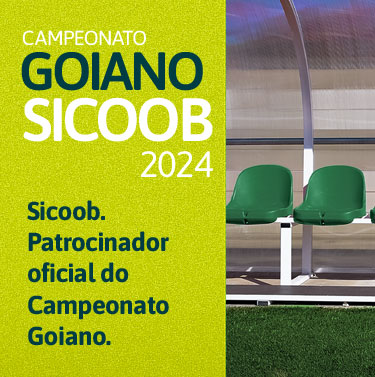 CAMPEONATO
GOIANO
SICOOB
2024

Sicoob. Patrocinador oficial do Campeonato Goiano.